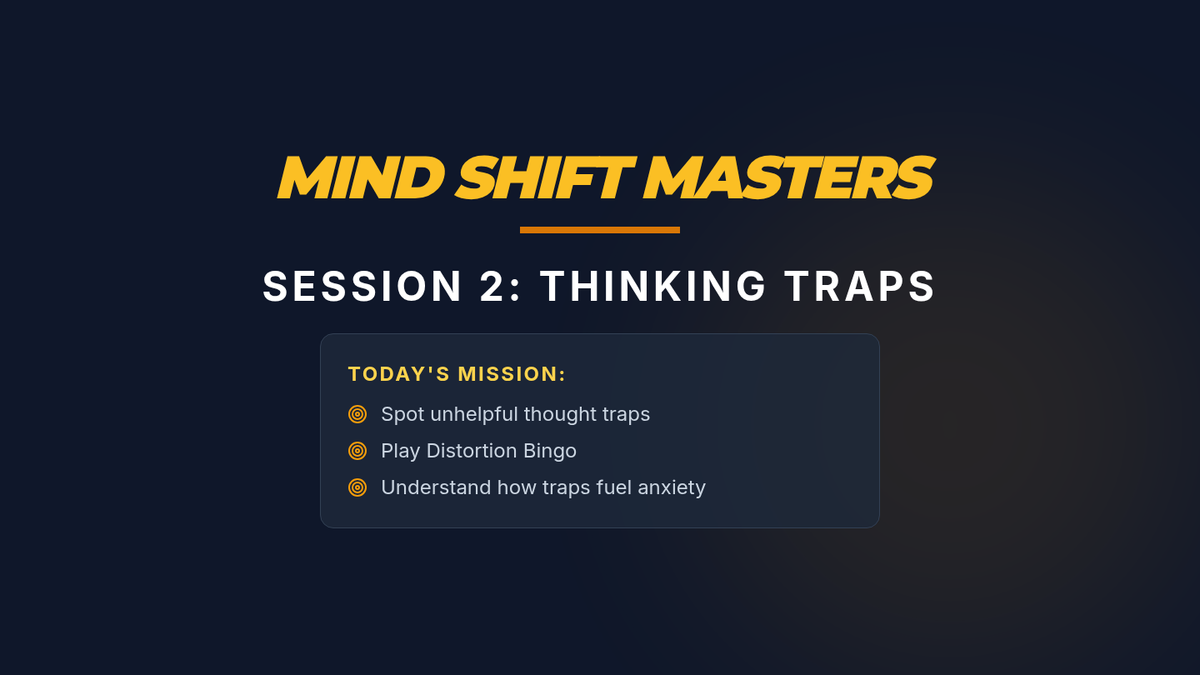 MIND SHIFT MASTERS

SESSION 2: THINKING TRAPS

TODAY'S MISSION:

Spot unhelpful thought traps

Play Distortion Bingo

Understand how traps fuel anxiety